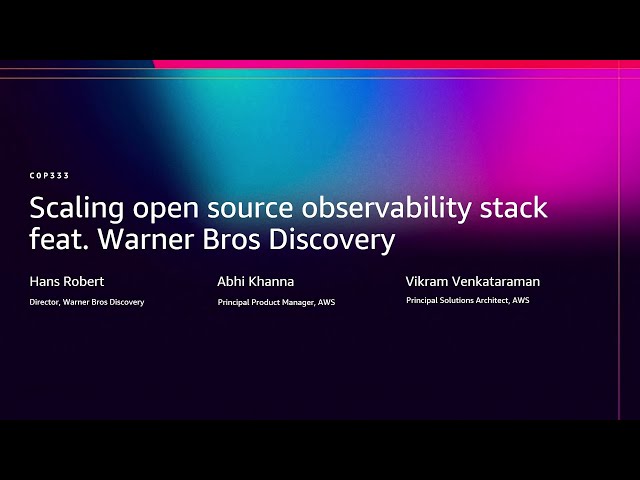 COP333

Scaling open source observability stack feat. Warner Bros Discovery

Hans Robert
Director, Warner Bros Discovery

Abhi Khanna
Principal Product Manager, AWS

Vikram Venkataraman
Principal Solutions Architect, AWS